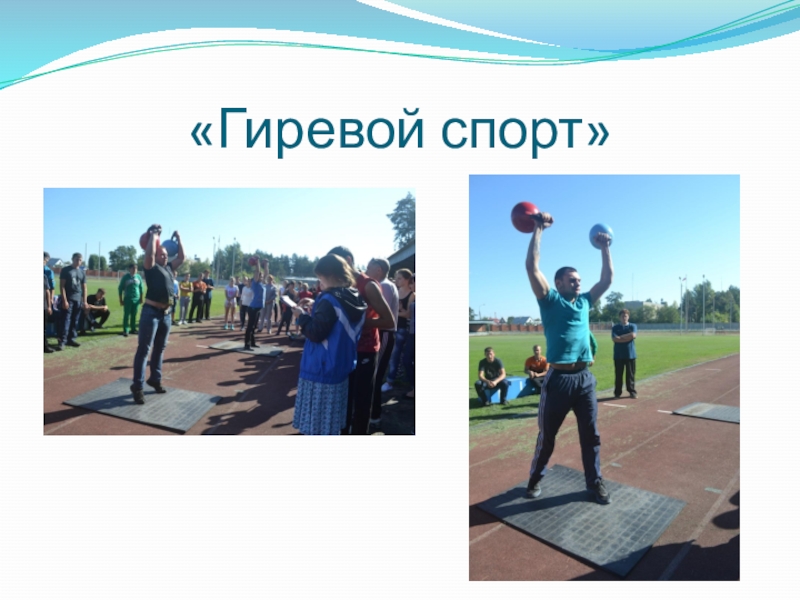 «Гиревой спорт»